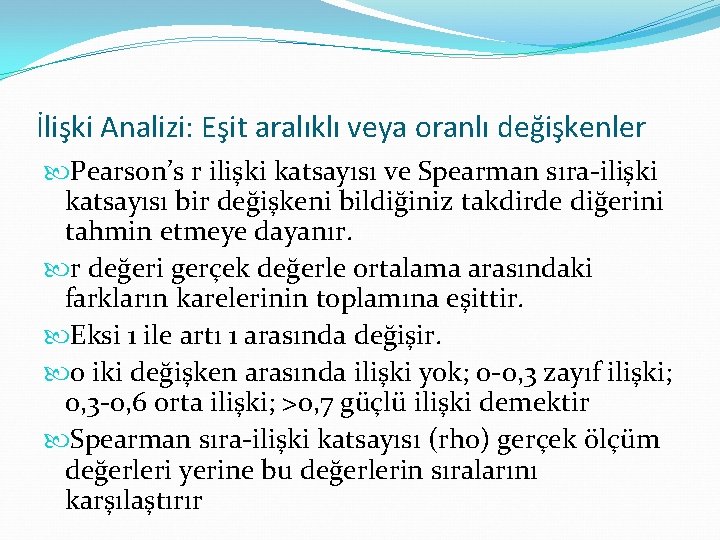 İlişki Analizi: Eşit aralıklı veya oranlı değişkenler

Pearson’s r ilişki katsayısı ve Spearman sıra-ilişki katsayısı bir değişkeni bildiğiniz takdirde diğerini tahmin etmeye dayanır.

r değeri gerçek değerle ortalama arasındaki farkların karelerinin toplamına eşittir.

Eksi 1 ile artı 1 arasında değişir.

0 iki değişken arasında ilişki yok; 0-0,3 zayıf ilişki; 0,3-0,6 orta ilişki; >0,7 güçlü ilişki demektir

Spearman sıra-ilişki katsayısı (rho) gerçek ölçüm değerleri yerine bu değerlerin sıralarını karşılaştırır